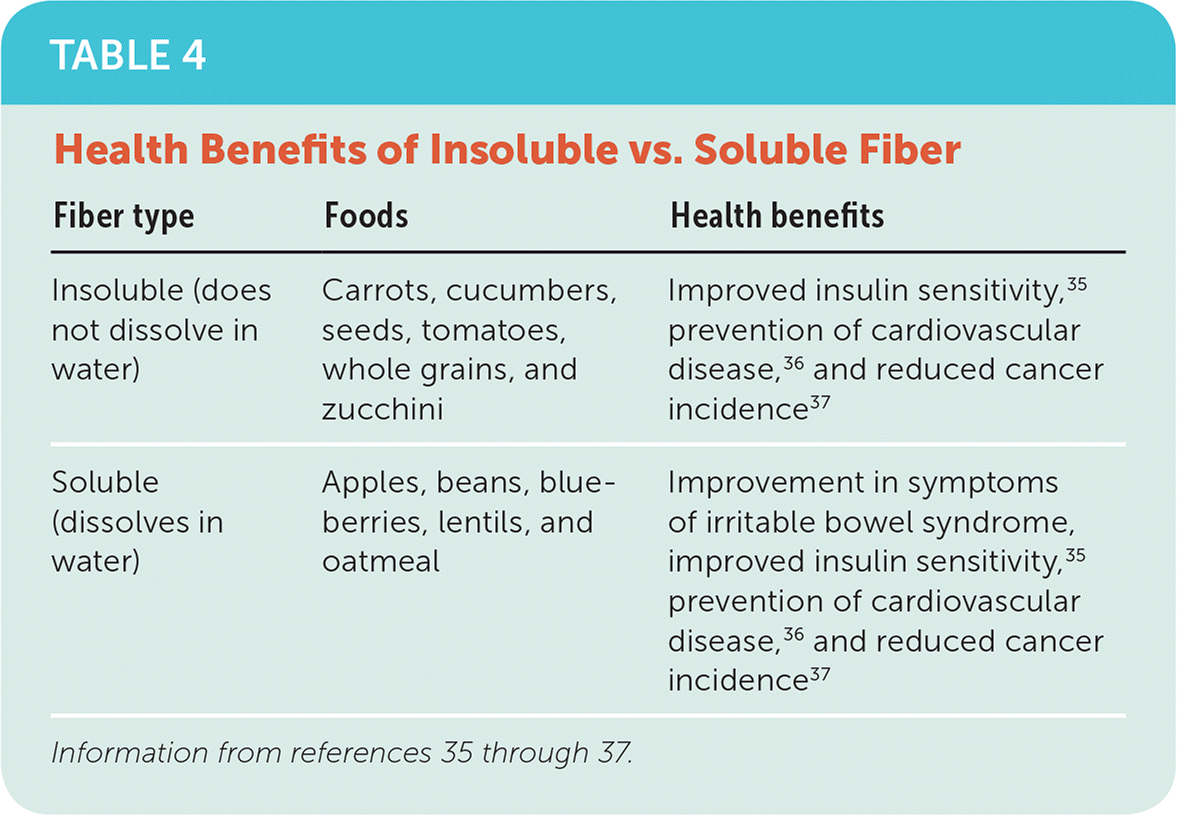 TABLE 4

Health Benefits of Insoluble vs. Soluble Fiber

| Fiber type | Foods | Health benefits |
|---|---|---|
| Insoluble (does not dissolve in water) | Carrots, cucumbers, seeds, tomatoes, whole grains, and zucchini | Improved insulin sensitivity,$^{35}$ prevention of cardiovascular disease,$^{36}$ and reduced cancer incidence$^{37}$ |
| Soluble (dissolves in water) | Apples, beans, blueberries, lentils, and oatmeal | Improvement in symptoms of irritable bowel syndrome, improved insulin sensitivity,$^{35}$ prevention of cardiovascular disease,$^{36}$ and reduced cancer incidence$^{37}$ |

Information from references 35 through 37.